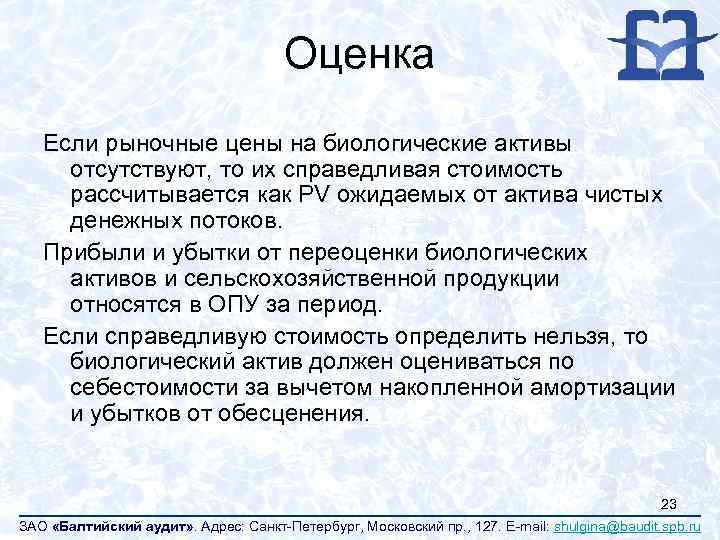 Оценка

Если рыночные цены на биологические активы отсутствуют, то их справедливая стоимость рассчитывается как PV ожидаемых от актива чистых денежных потоков.

Прибыли и убытки от переоценки биологических активов и сельскохозяйственной продукции относятся в ОПУ за период.

Если справедливую стоимость определить нельзя, то биологический актив должен оцениваться по себестоимости за вычетом накопленной амортизации и убытков от обесценения.

23

ЗАО «Балтийский аудит». Адрес: Санкт-Петербург, Московский пр., 127. E-mail: shulgina@baudit.spb.ru